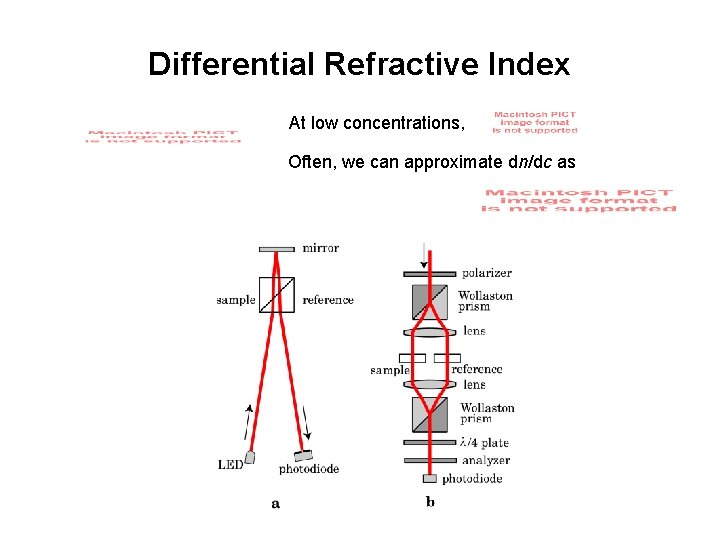 Differential Refractive Index

Macintosh PICT image format is not supported

At low concentrations,

Macintosh PICT image format is not supported

Often, we can approximate d$n$/d$c$ as

Macintosh PICT image format is not supported

mirror
sample
reference
LED
photodiode
a

polarizer
Wollaston prism
lens
sample
reference
lens
Wollaston prism
$\lambda/4$ plate
analyzer
photodiode
b